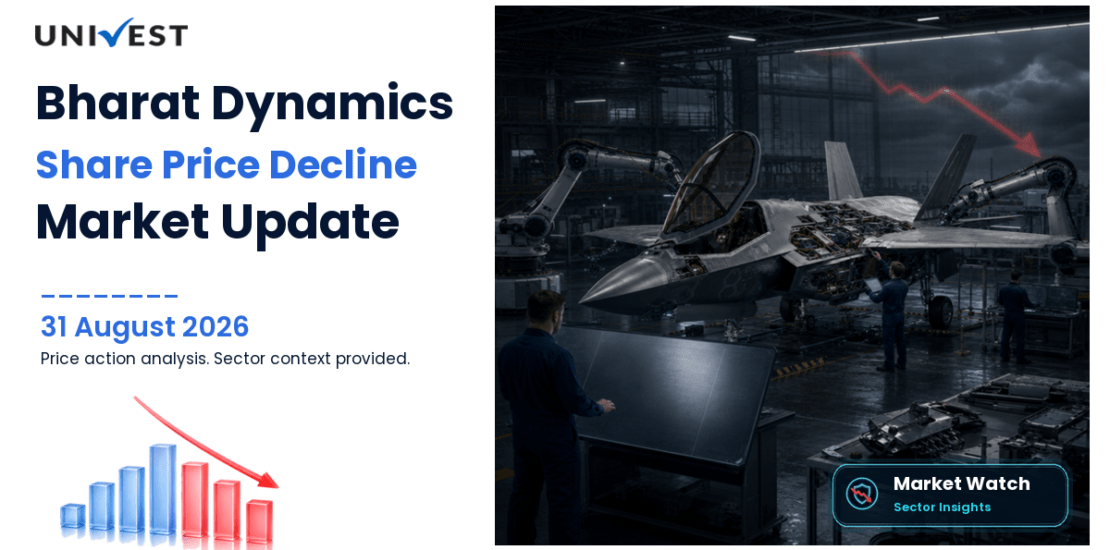 UNIVEST

Bharat Dynamics
Share Price Decline
Market Update

31 August 2026
Price action analysis. Sector context provided.

Market Watch
Sector Insights